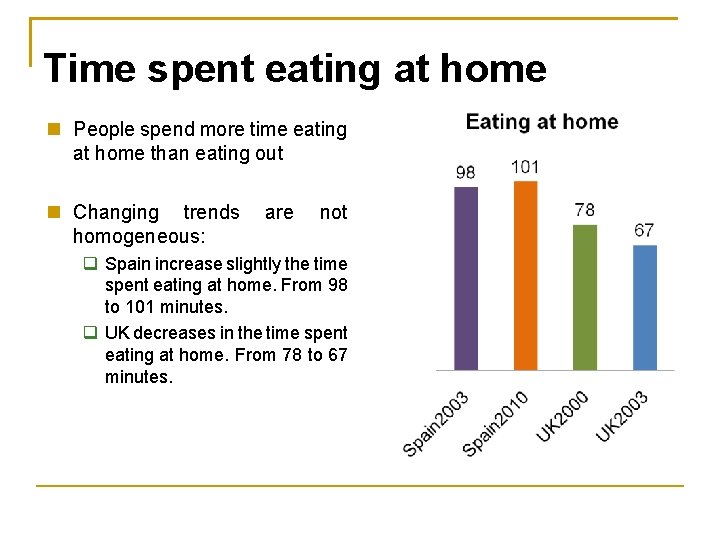 Time spent eating at home

People spend more time eating at home than eating out

Changing trends are not homogeneous:

Spain increase slightly the time spent eating at home. From 98 to 101 minutes.

UK decreases in the time spent eating at home. From 78 to 67 minutes.

Eating at home

98
101
78
67

Spain2003
Spain2010
UK2000
UK2003